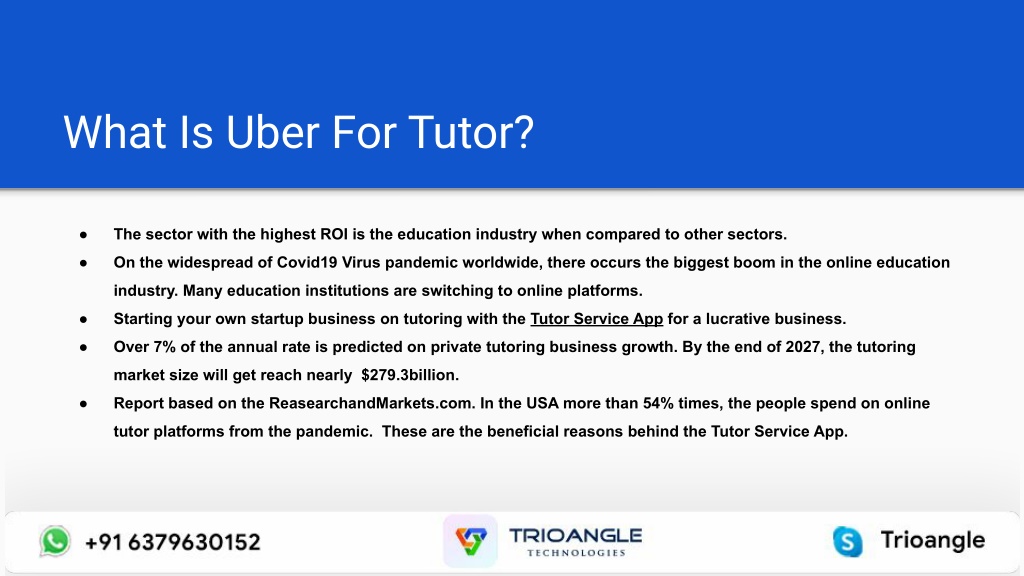 What Is Uber For Tutor?

● The sector with the highest ROI is the education industry when compared to other sectors.

● On the widespread of Covid19 Virus pandemic worldwide, there occurs the biggest boom in the online education industry. Many education institutions are switching to online platforms.

● Starting your own startup business on tutoring with the Tutor Service App for a lucrative business.

● Over 7% of the annual rate is predicted on private tutoring business growth. By the end of 2027, the tutoring market size will get reach nearly $279.3billion.

● Report based on the ReasearchandMarkets.com. In the USA more than 54% times, the people spend on online tutor platforms from the pandemic. These are the beneficial reasons behind the Tutor Service App.

+91 6379630152

TRIOANGLE
TECHNOLOGIES

Trioangle